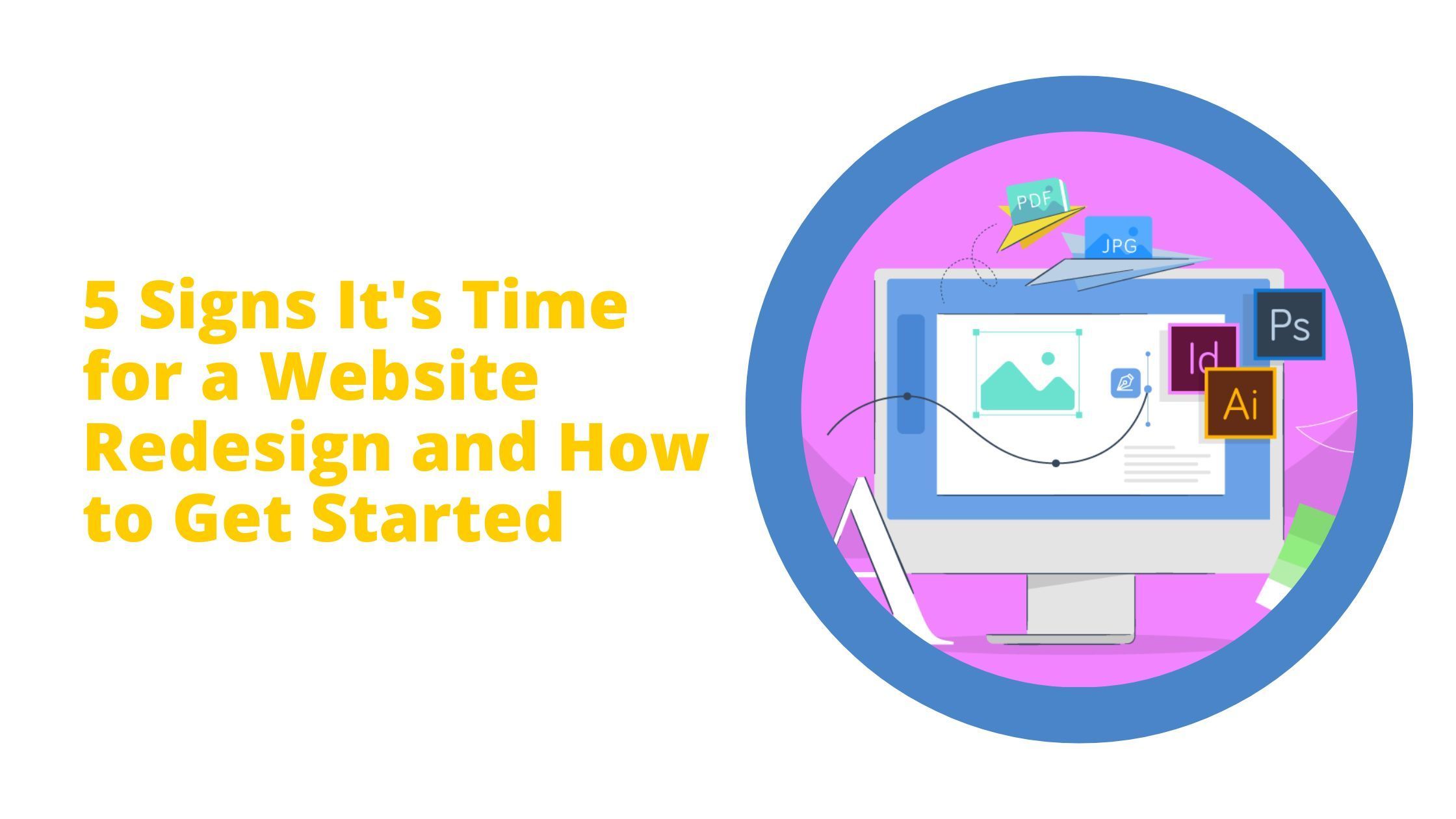 5 Signs It's Time for a Website Redesign and How to Get Started

PDF
JPG
Ps
Id
Ai